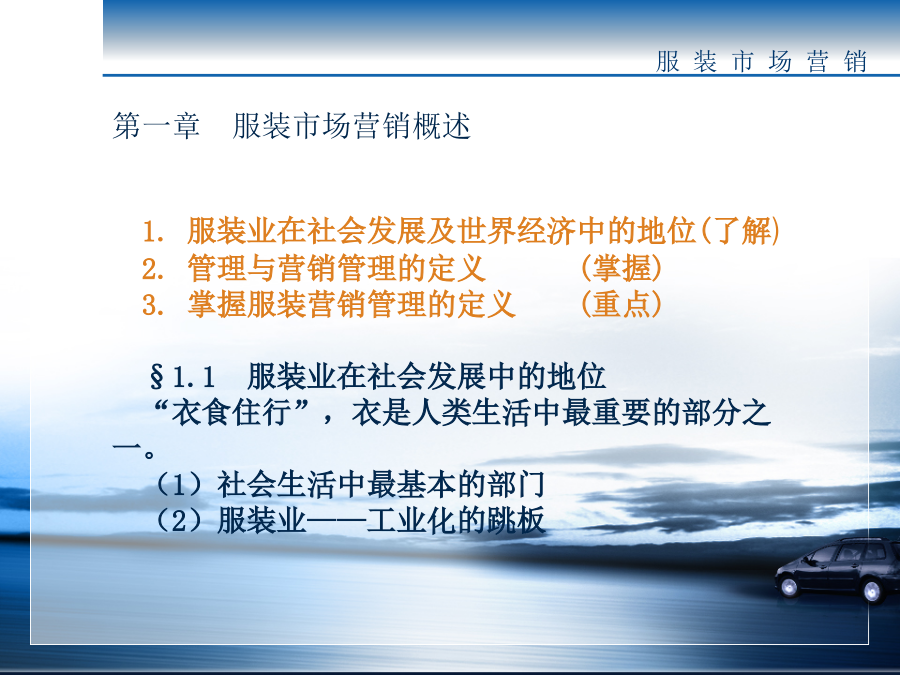 服 装 市 场 营 销

第一章　服装市场营销概述

1. 服装业在社会发展及世界经济中的地位(了解)
2. 管理与营销管理的定义　　　(掌握)
3. 掌握服装营销管理的定义　　(重点)

§1.1　服装业在社会发展中的地位
“衣食住行”，衣是人类生活中最重要的部分之一。
（1）社会生活中最基本的部门
（2）服装业——工业化的跳板